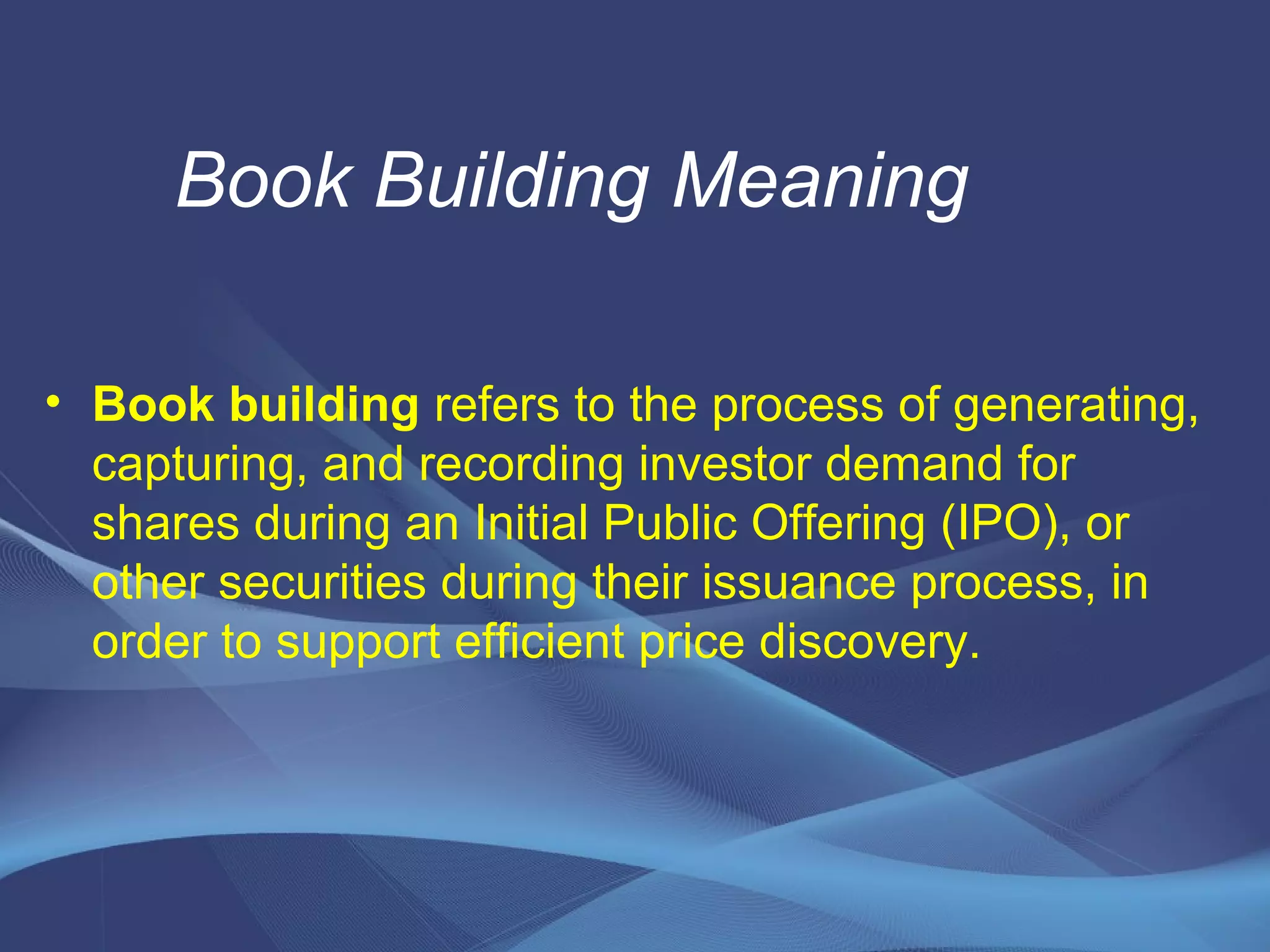 Book Building Meaning

• Book building refers to the process of generating, capturing, and recording investor demand for shares during an Initial Public Offering (IPO), or other securities during their issuance process, in order to support efficient price discovery.